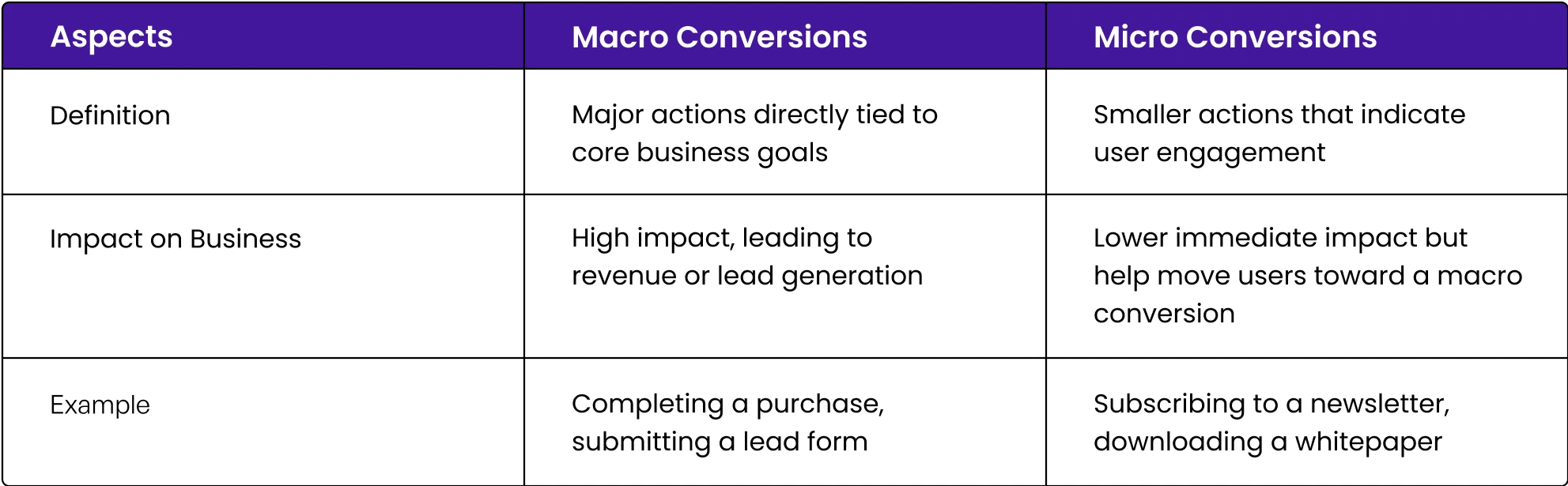 | Aspects | Macro Conversions | Micro Conversions |
|---|---|---|
| Definition | Major actions directly tied to core business goals | Smaller actions that indicate user engagement |
| Impact on Business | High impact, leading to revenue or lead generation | Lower immediate impact but help move users toward a macro conversion |
| Example | Completing a purchase, submitting a lead form | Subscribing to a newsletter, downloading a whitepaper |